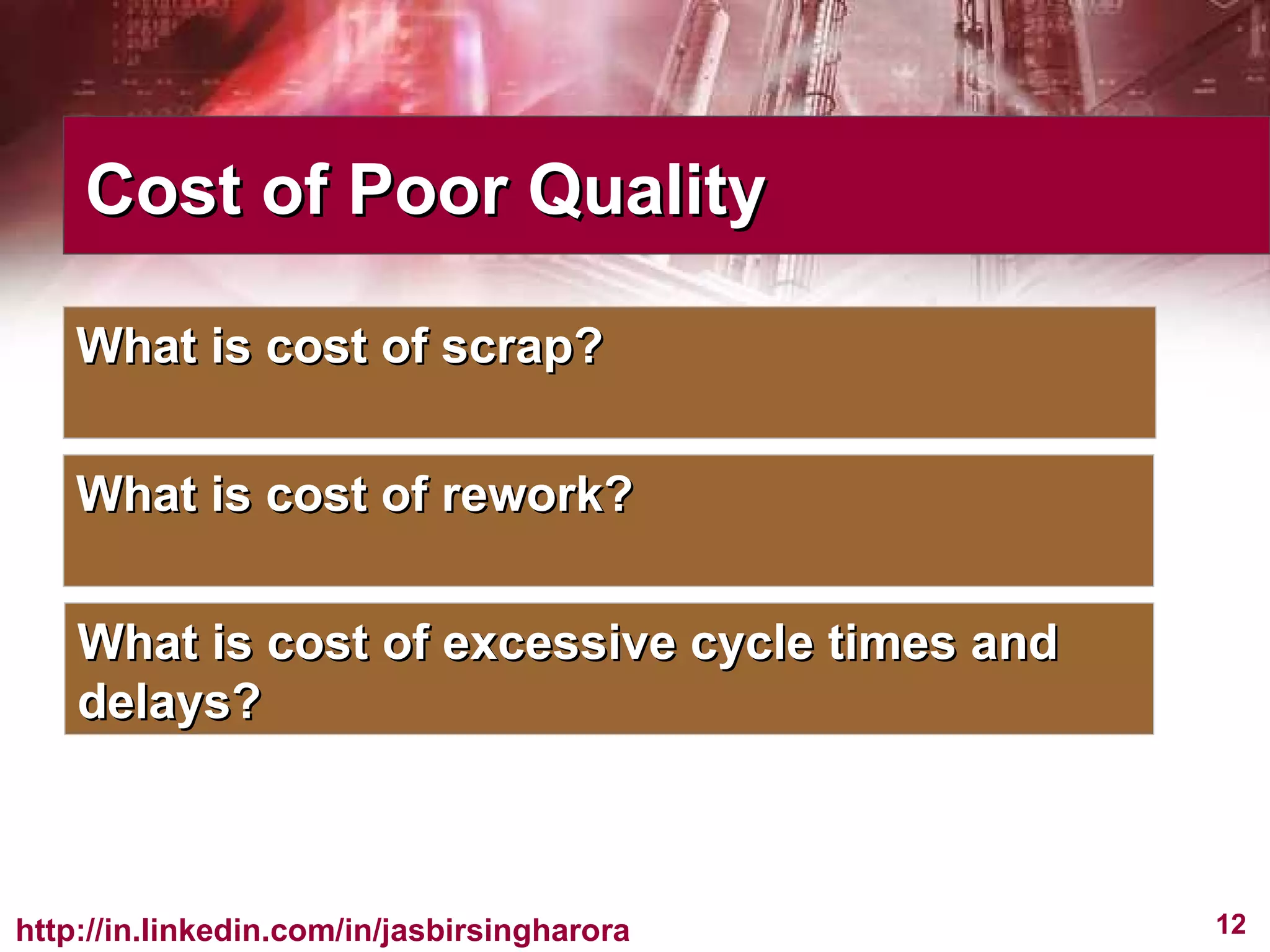 Cost of Poor Quality

What is cost of scrap?

What is cost of rework?

What is cost of excessive cycle times and delays?

http://in.linkedin.com/in/jasbirsingharora

12